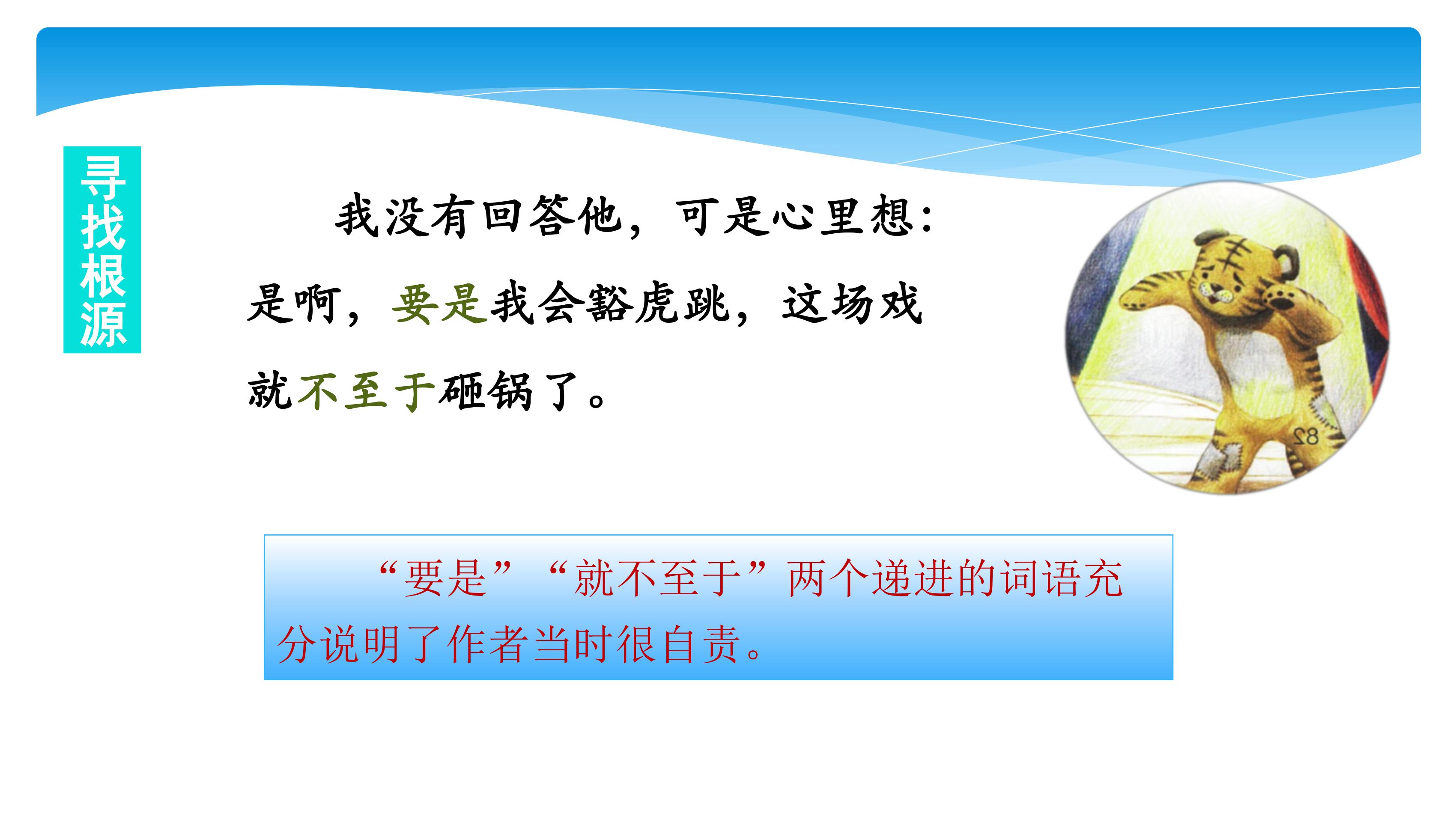 寻找根源

我没有回答他，可是心里想：是啊，要是我会豁虎跳，这场戏就不至于砸锅了。

82

“要是”“就不至于”两个递进的词语充分说明了作者当时很自责。